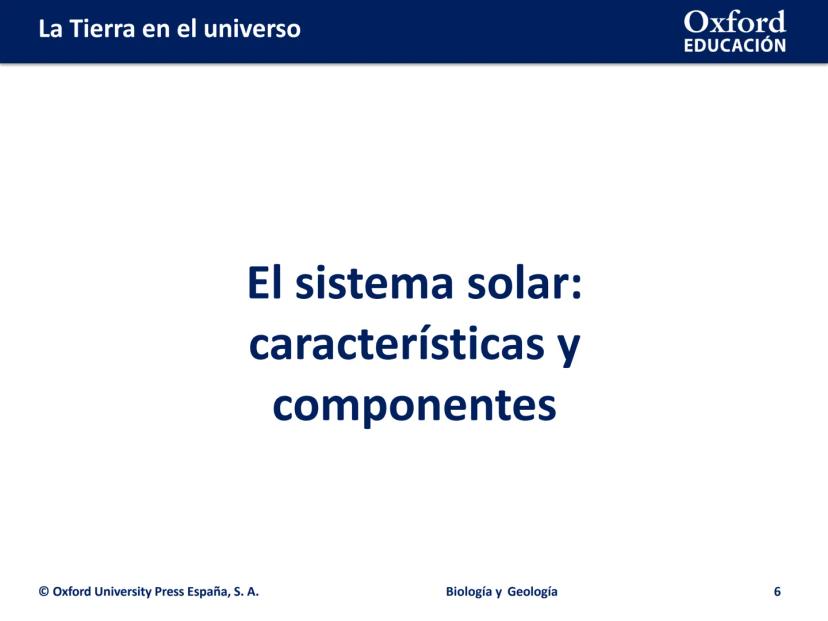 La Tierra en el universo

Oxford
EDUCACIÓN

El sistema solar: características y componentes

© Oxford University Press España, S. A.

Biología y Geología

6